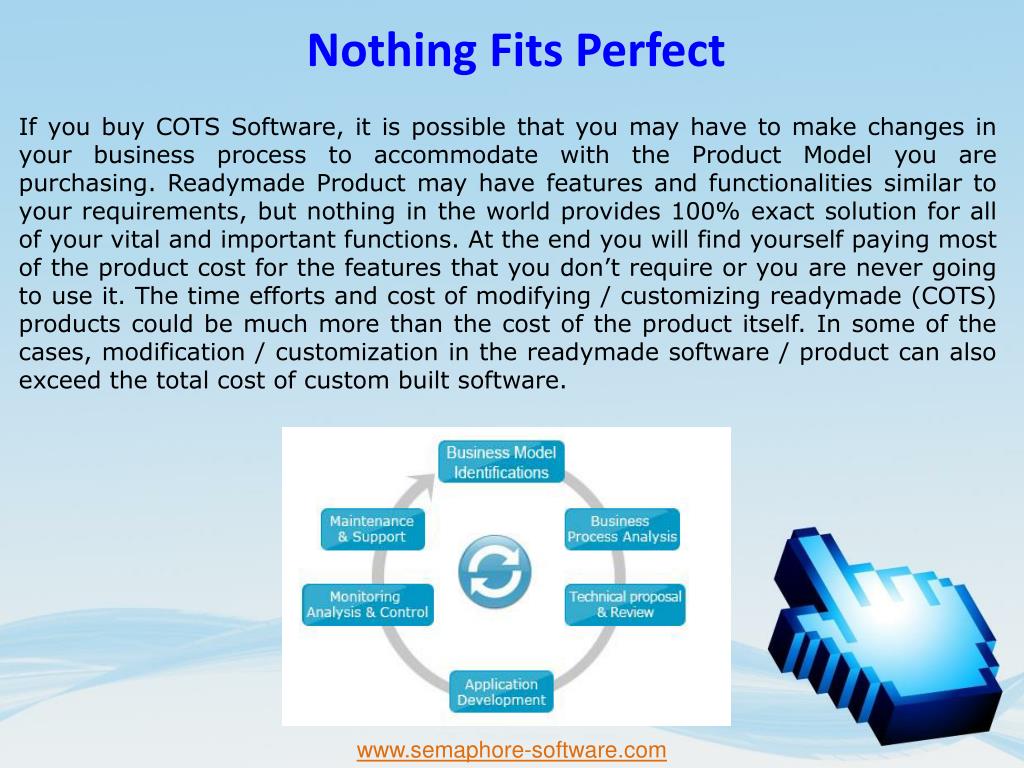 Nothing Fits Perfect

If you buy COTS Software, it is possible that you may have to make changes in your business process to accommodate with the Product Model you are purchasing. Readymade Product may have features and functionalities similar to your requirements, but nothing in the world provides 100% exact solution for all of your vital and important functions. At the end you will find yourself paying most of the product cost for the features that you don't require or you are never going to use it. The time efforts and cost of modifying / customizing readymade (COTS) products could be much more than the cost of the product itself. In some of the cases, modification / customization in the readymade software / product can also exceed the total cost of custom built software.

Business Model Identifications

Business Process Analysis

Technical proposal & Review

Application Development

Monitoring Analysis & Control

Maintenance & Support

www.semaphore-software.com